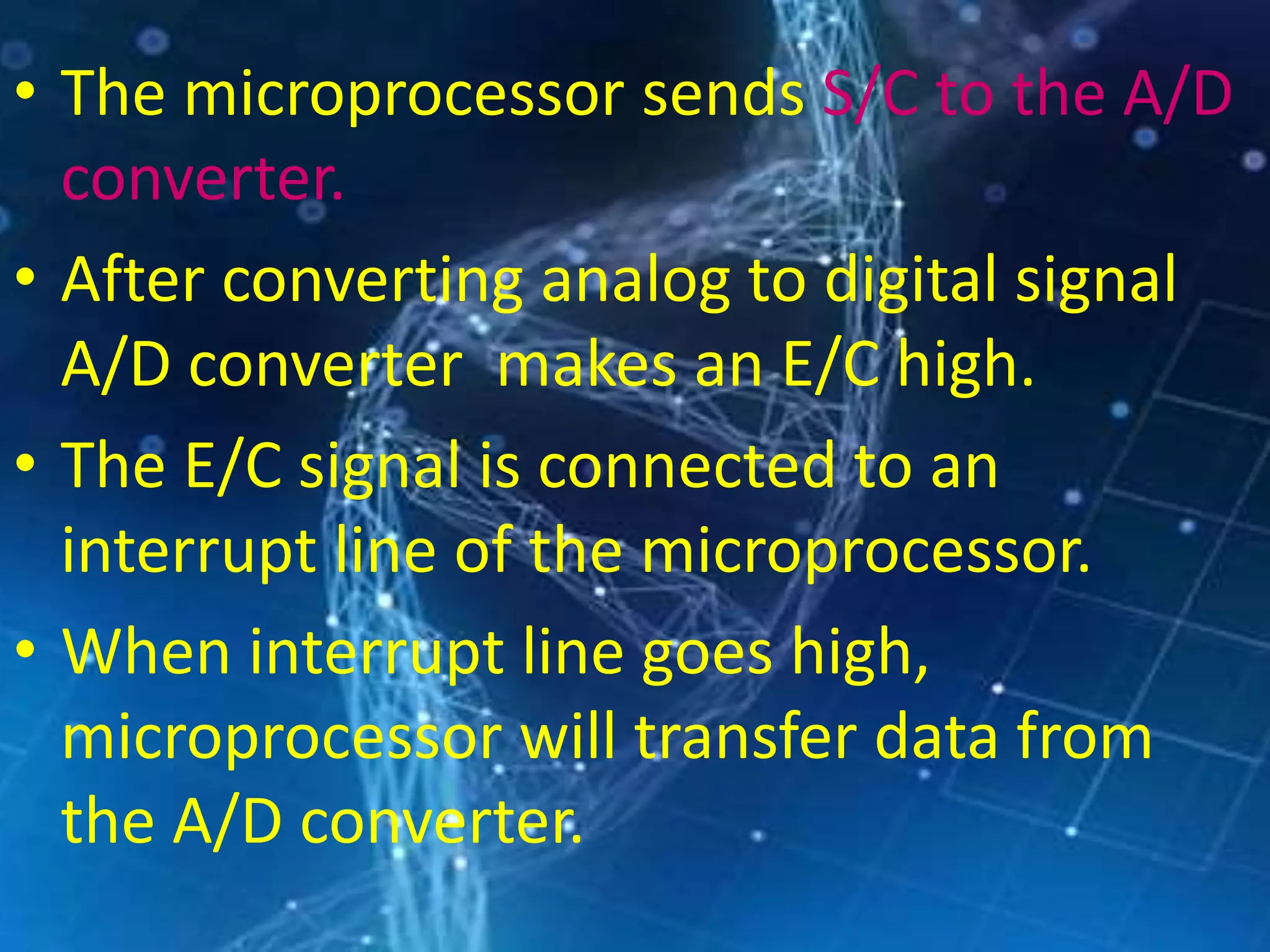 • The microprocessor sends S/C to the A/D converter.

• After converting analog to digital signal A/D converter  makes an E/C high.

• The E/C signal is connected to an interrupt line of the microprocessor.

• When interrupt line goes high, microprocessor will transfer data from the A/D converter.